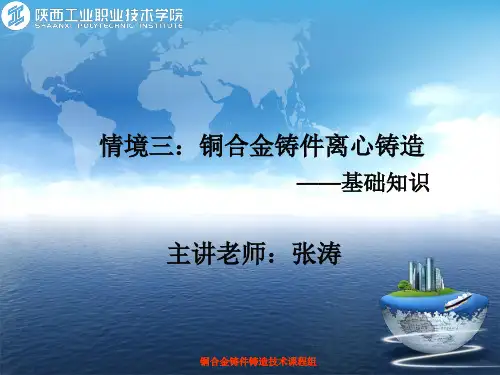 陕西工业职业技术学院
SHAANXI POLYTECHNIC INSTITUTE

情境三：铜合金铸件离心铸造
——基础知识

主讲老师：张涛

铜合金铸件铸造技术课程组